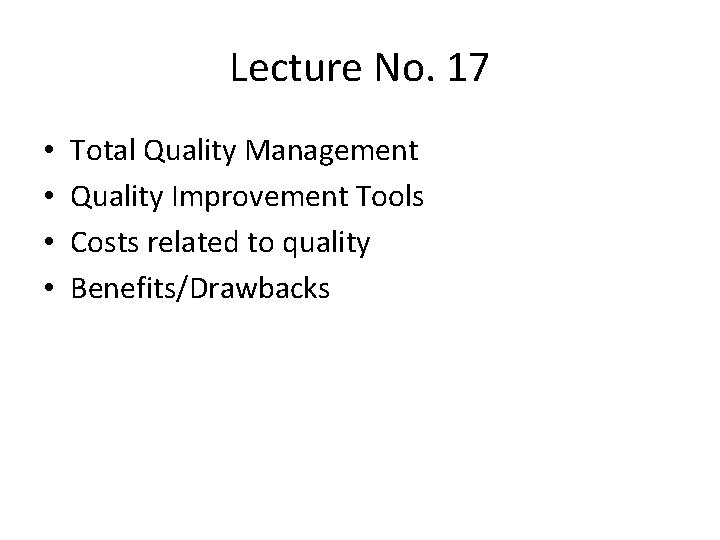 Lecture No. 17

• Total Quality Management
• Quality Improvement Tools
• Costs related to quality
• Benefits/Drawbacks